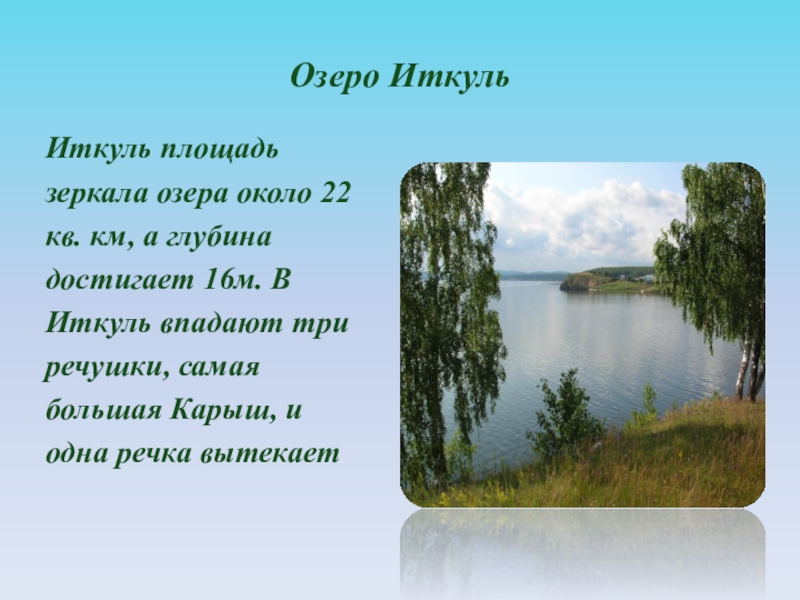 Озеро Иткуль

Иткуль площадь зеркала озера около 22 кв. км, а глубина достигает 16м. В Иткуль впадают три речушки, самая большая Карыш, и одна речка вытекает